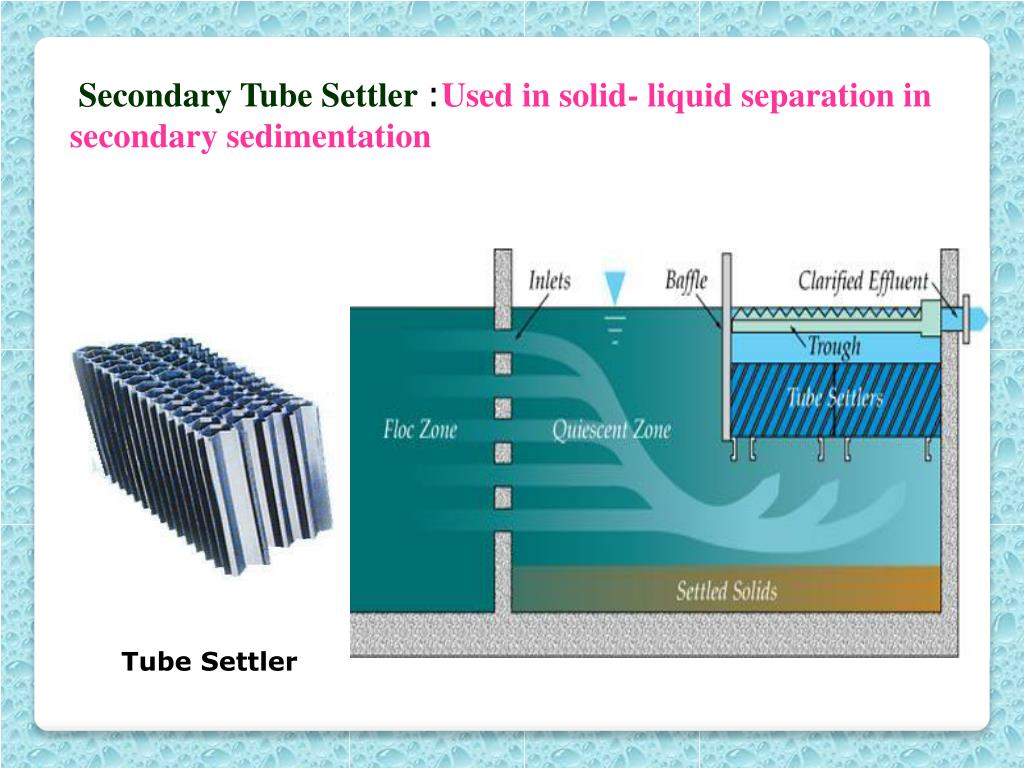 Secondary Tube Settler :Used in solid- liquid separation in secondary sedimentation

Inlets
Baffle
Clarified Effluent
Trough
Tube Settlers
Floc Zone
Quiescent Zone
Settled Solids

Tube Settler